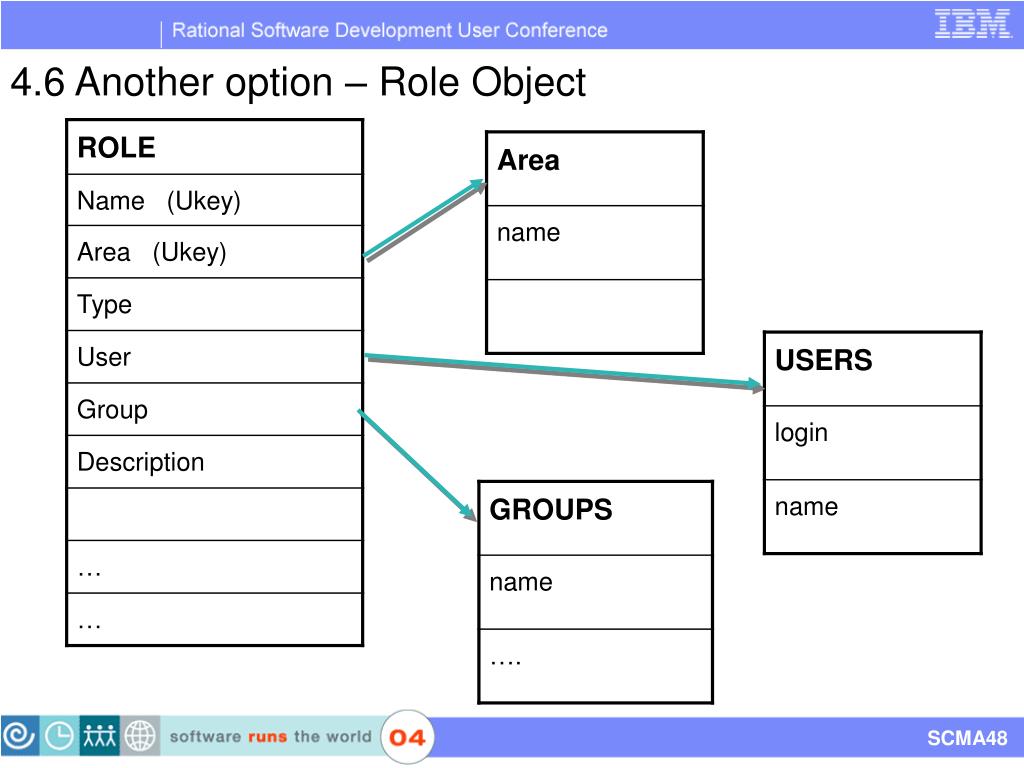 Rational Software Development User Conference

IBM

4.6 Another option – Role Object

| ROLE |
|---|
| Name (Ukey) |
| Area (Ukey) |
| Type |
| User |
| Group |
| Description |
| |
| … |
| … |

| Area |
|---|
| name |
| |

| USERS |
|---|
| login |
| name |

| GROUPS |
|---|
| name |
| …. |

software runs the world 04

SCMA48